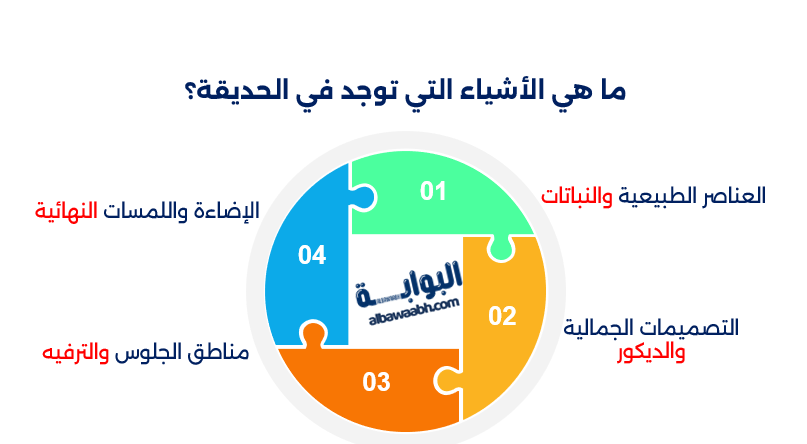 ما هي الأشياء التي توجد في الحديقة؟

01
العناصر الطبيعية والنباتات

02
التصميمات الجمالية والديكور

03
مناطق الجلوس والترفيه

04
الإضاءة واللمسات النهائية

البوابة
albawaabh.com